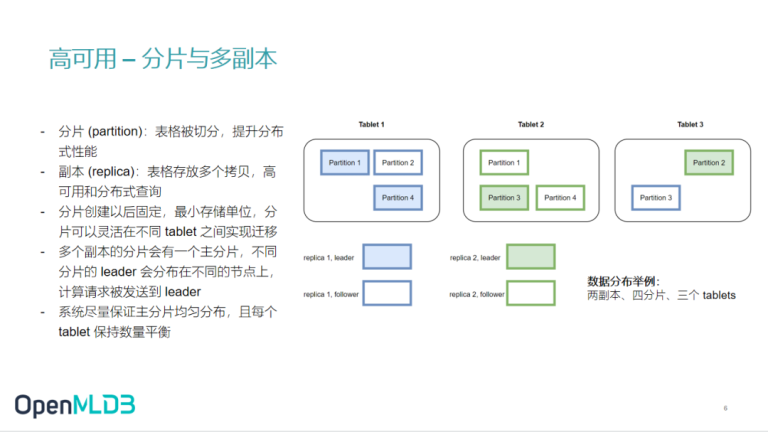 高可用 – 分片与多副本

- 分片 (partition)：表格被切分，提升分布式性能
- 副本 (replica)：表格存放多个拷贝，高可用和分布式查询
- 分片创建以后固定，最小存储单位，分片可以灵活在不同 tablet 之间实现迁移
- 多个副本的分片会有一个主分片，不同分片的 leader 会分布在不同的节点上，计算请求被发送到 leader
- 系统尽量保证主分片均匀分布，且每个 tablet 保持数量平衡

Tablet 1

Partition 1
Partition 2
Partition 4

Tablet 2

Partition 1
Partition 3
Partition 4

Tablet 3

Partition 2
Partition 3

replica 1, leader
replica 1, follower

replica 2, leader
replica 2, follower

数据分布举例：
两副本、四分片、三个 tablets

OpenMLDB

6